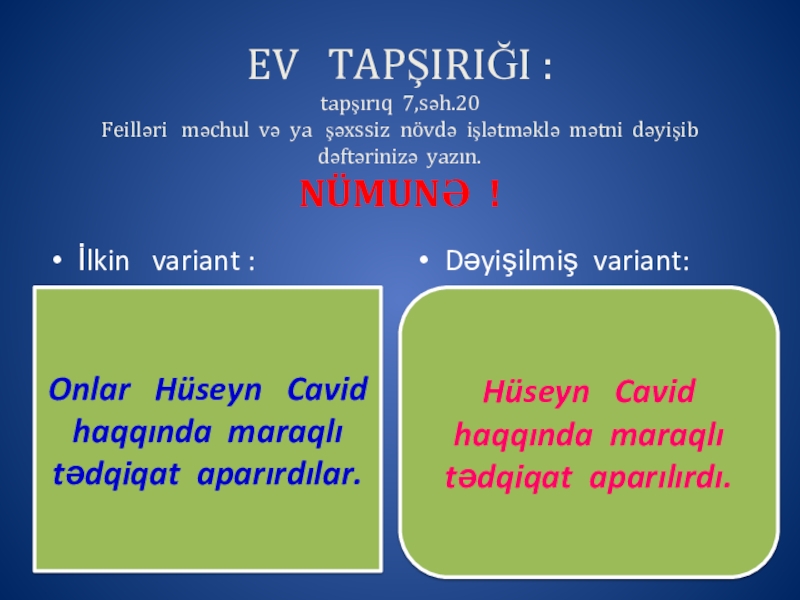 EV TAPŞIRIĞI :
tapşırıq 7,səh.20
Feilləri məchul və ya şəxssiz növdə işlətməklə mətni dəyişib dəftərinizə yazın.
NÜMUNƏ !

• İlkin variant :

Onlar Hüseyn Cavid haqqında maraqlı tədqiqat aparırdılar.

• Dəyişilmiş variant:

Hüseyn Cavid haqqında maraqlı tədqiqat aparılırdı.